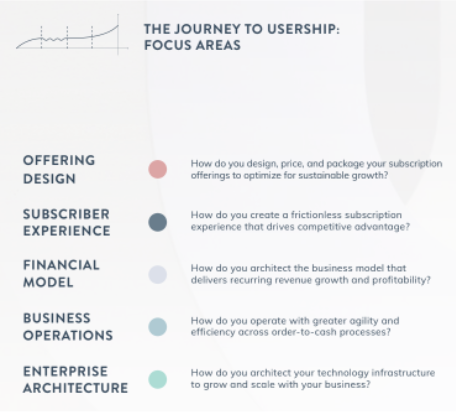 THE JOURNEY TO USERSHIP: FOCUS AREAS

OFFERING DESIGN

How do you design, price, and package your subscription offerings to optimize for sustainable growth?

SUBSCRIBER EXPERIENCE

How do you create a frictionless subscription experience that drives competitive advantage?

FINANCIAL MODEL

How do you architect the business model that delivers recurring revenue growth and profitability?

BUSINESS OPERATIONS

How do you operate with greater agility and efficiency across order-to-cash processes?

ENTERPRISE ARCHITECTURE

How do you architect your technology infrastructure to grow and scale with your business?